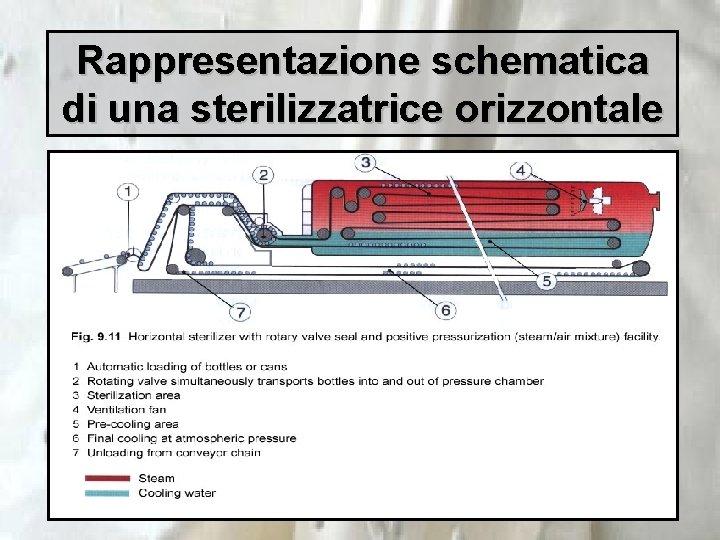 Rappresentazione schematica di una sterilizzatrice orizzontale

1
2
3
4
5
6
7

Fig. 9.11 Horizontal sterilizer with rotary valve seal and positive pressurization (steam/air mixture) facility.

1 Automatic loading of bottles or cans
2 Rotating valve simultaneously transports bottles into and out of pressure chamber
3 Sterilization area
4 Ventilation fan
5 Pre-cooling area
6 Final cooling at atmospheric pressure
7 Unloading from conveyor chain

Steam
Cooling water